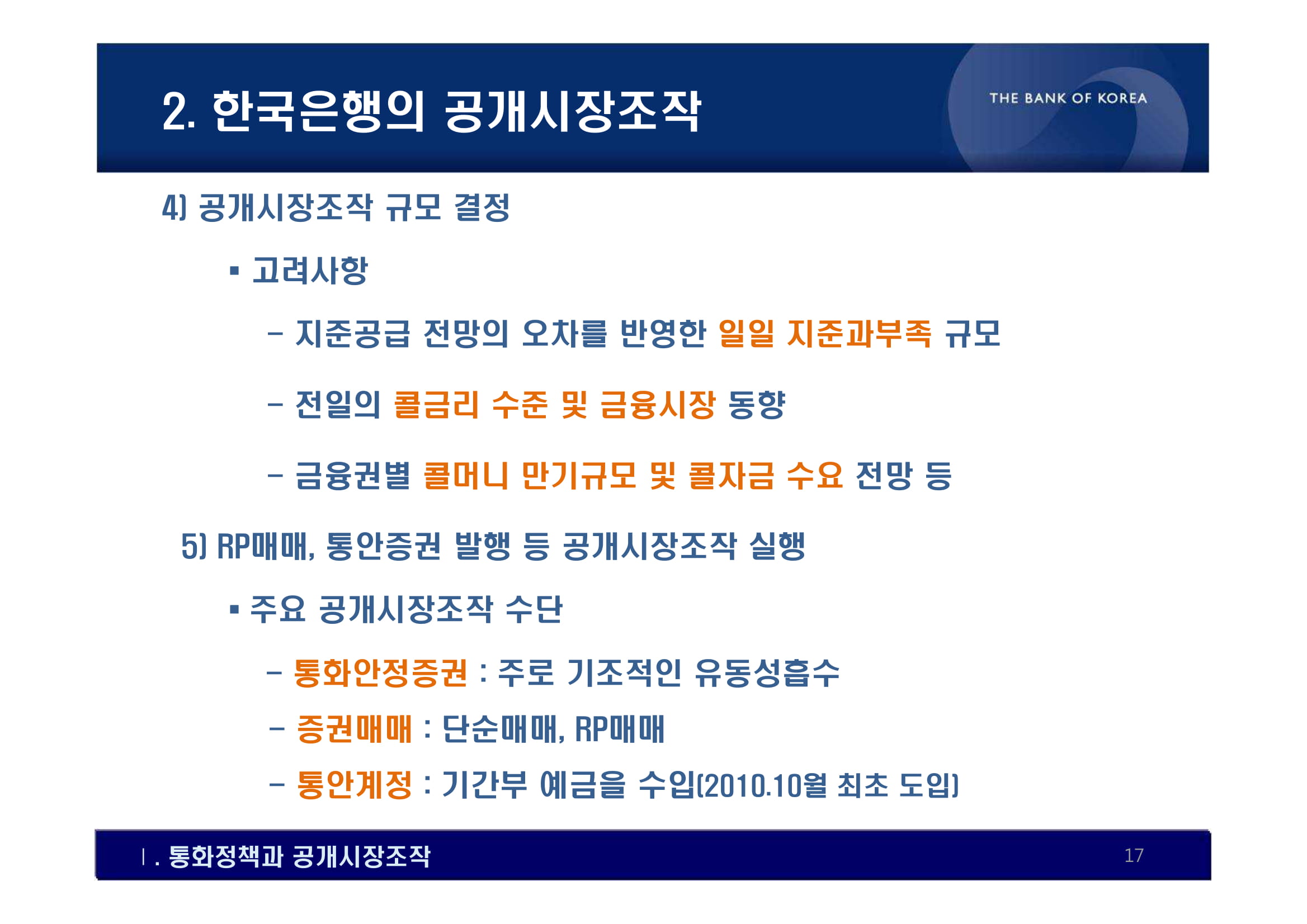 2. 한국은행의 공개시장조작

THE BANK OF KOREA

4) 공개시장조작 규모 결정

▪ 고려사항

– 지준공급 전망의 오차를 반영한 일일 지준과부족 규모

– 전일의 콜금리 수준 및 금융시장 동향

– 금융권별 콜머니 만기규모 및 콜자금 수요 전망 등

5) RP매매, 통안증권 발행 등 공개시장조작 실행

▪ 주요 공개시장조작 수단

– 통화안정증권 : 주로 기조적인 유동성흡수

– 증권매매 : 단순매매, RP매매

– 통안계정 : 기간부 예금을 수입(2010.10월 최초 도입)

Ⅰ. 통화정책과 공개시장조작

17